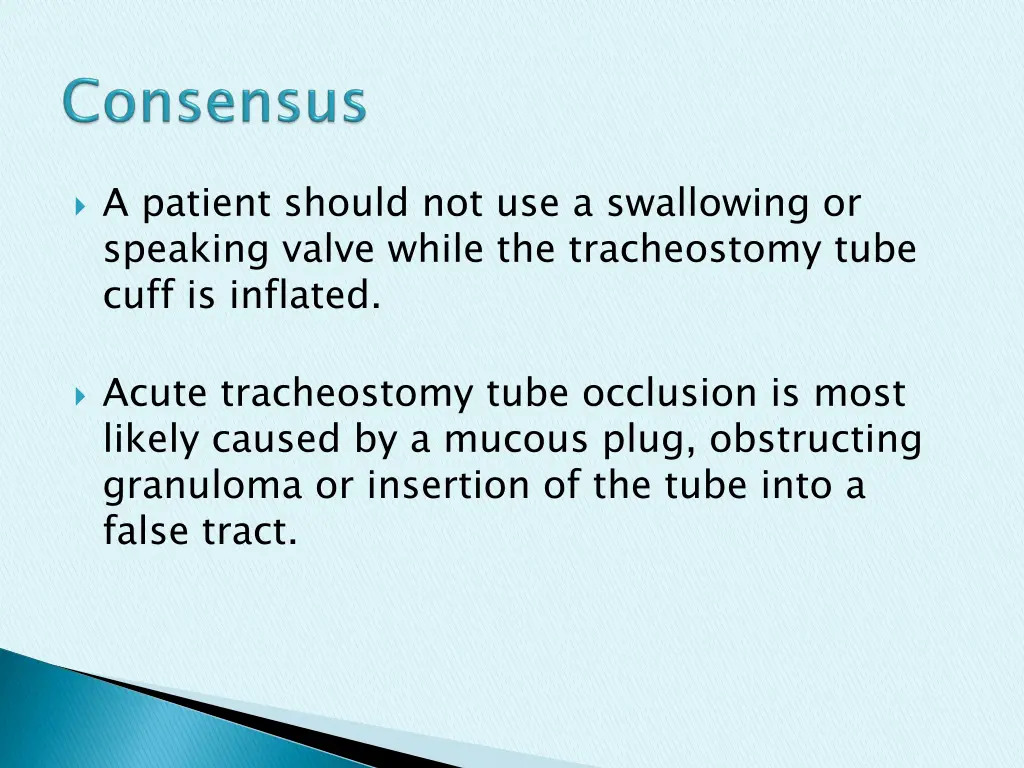 Consensus

A patient should not use a swallowing or speaking valve while the tracheostomy tube cuff is inflated.

Acute tracheostomy tube occlusion is most likely caused by a mucous plug, obstructing granuloma or insertion of the tube into a false tract.